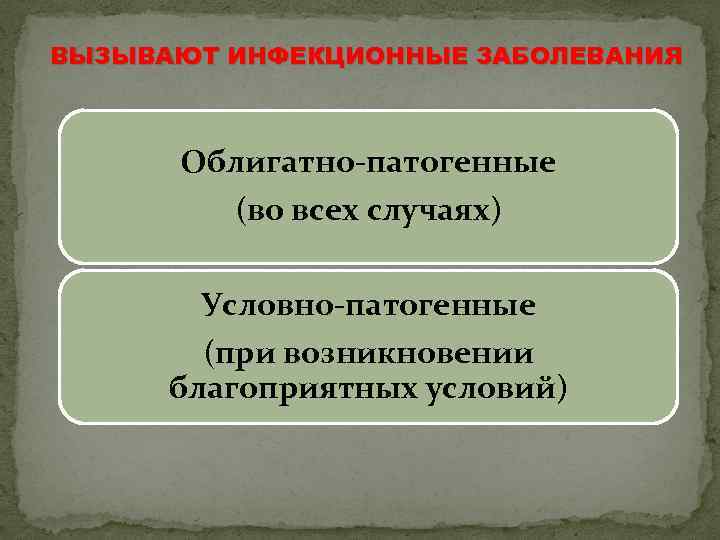 ВЫЗЫВАЮТ ИНФЕКЦИОННЫЕ ЗАБОЛЕВАНИЯ

Облигатно-патогенные
(во всех случаях)

Условно-патогенные
(при возникновении благоприятных условий)